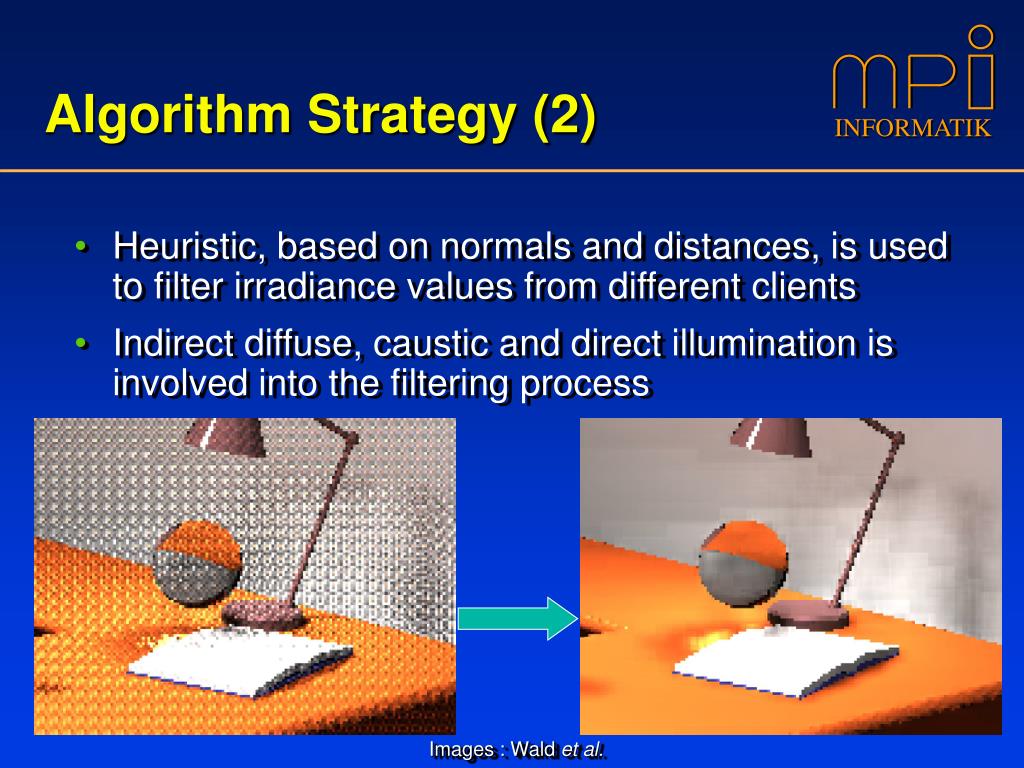 Algorithm Strategy (2)

mpi
INFORMATIK

• Heuristic, based on normals and distances, is used to filter irradiance values from different clients

• Indirect diffuse, caustic and direct illumination is involved into the filtering process

Images : Wald et al.